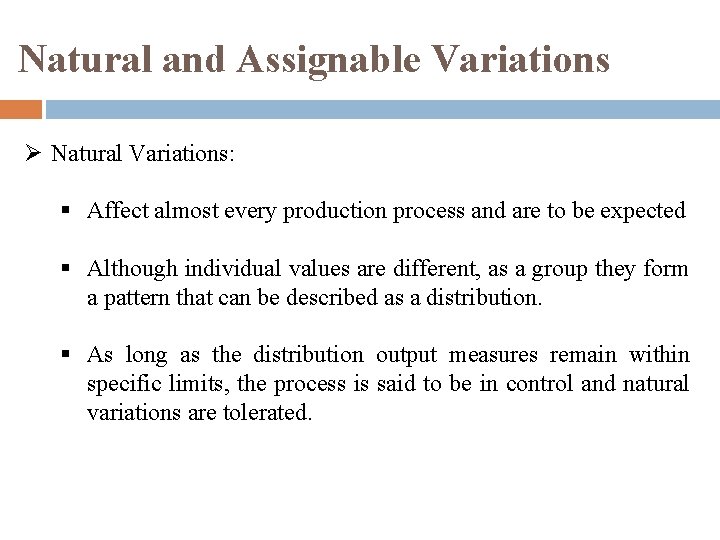 Natural and Assignable Variations

➢ Natural Variations:

▪ Affect almost every production process and are to be expected

▪ Although individual values are different, as a group they form a pattern that can be described as a distribution.

▪ As long as the distribution output measures remain within specific limits, the process is said to be in control and natural variations are tolerated.